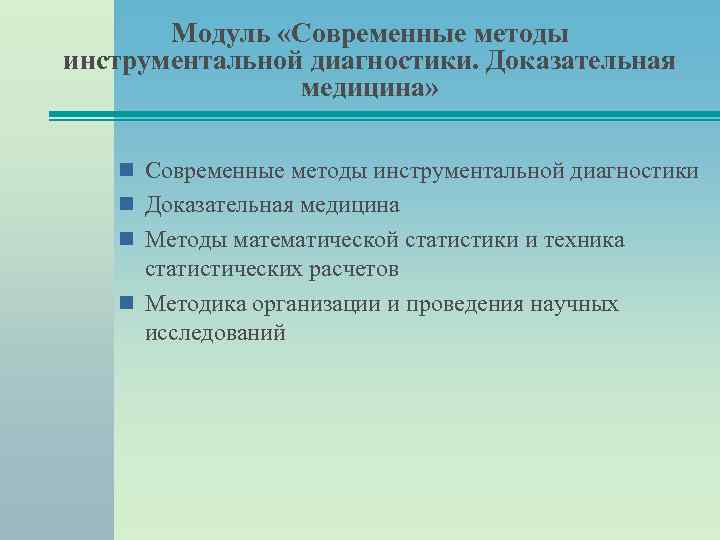 Модуль «Современные методы инструментальной диагностики. Доказательная медицина»

Современные методы инструментальной диагностики

Доказательная медицина

Методы математической статистики и техника статистических расчетов

Методика организации и проведения научных исследований